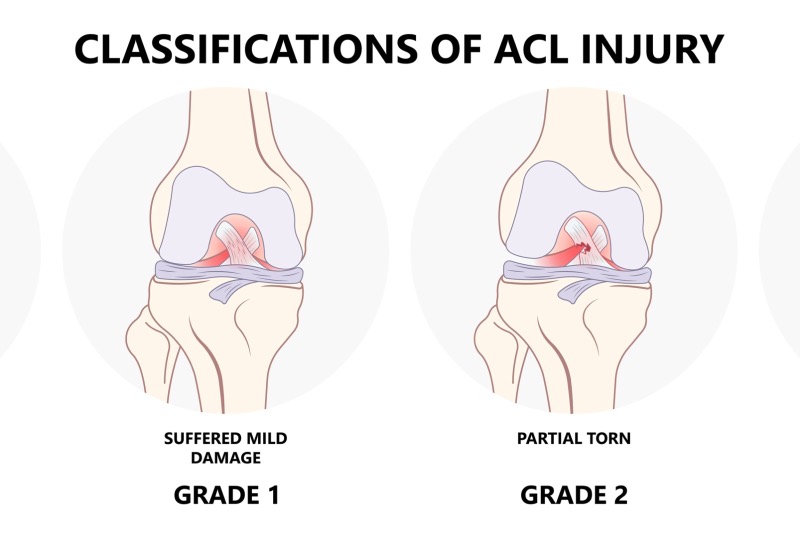 CLASSIFICATIONS OF ACL INJURY

SUFFERED MILD DAMAGE

GRADE 1

PARTIAL TORN

GRADE 2